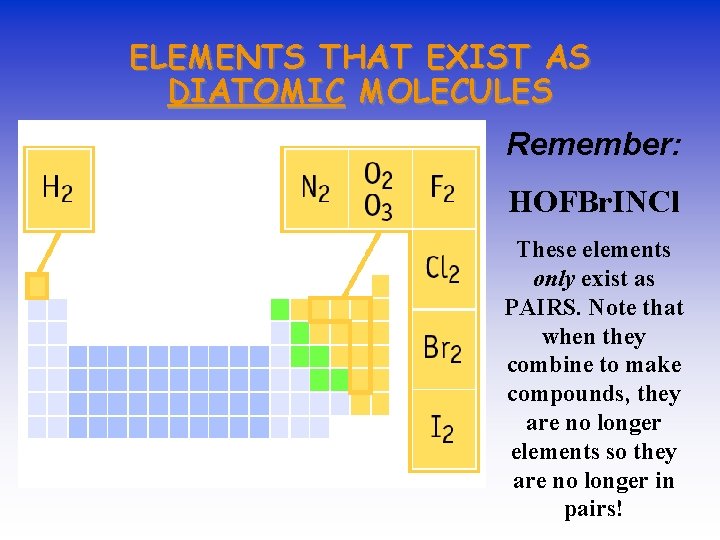 ELEMENTS THAT EXIST AS DIATOMIC MOLECULES

$H_2$

$N_2$

$O_2$
$O_3$

$F_2$

$Cl_2$

$Br_2$

$I_2$

Remember:

HOFBrINCl

These elements only exist as PAIRS. Note that when they combine to make compounds, they are no longer elements so they are no longer in pairs!